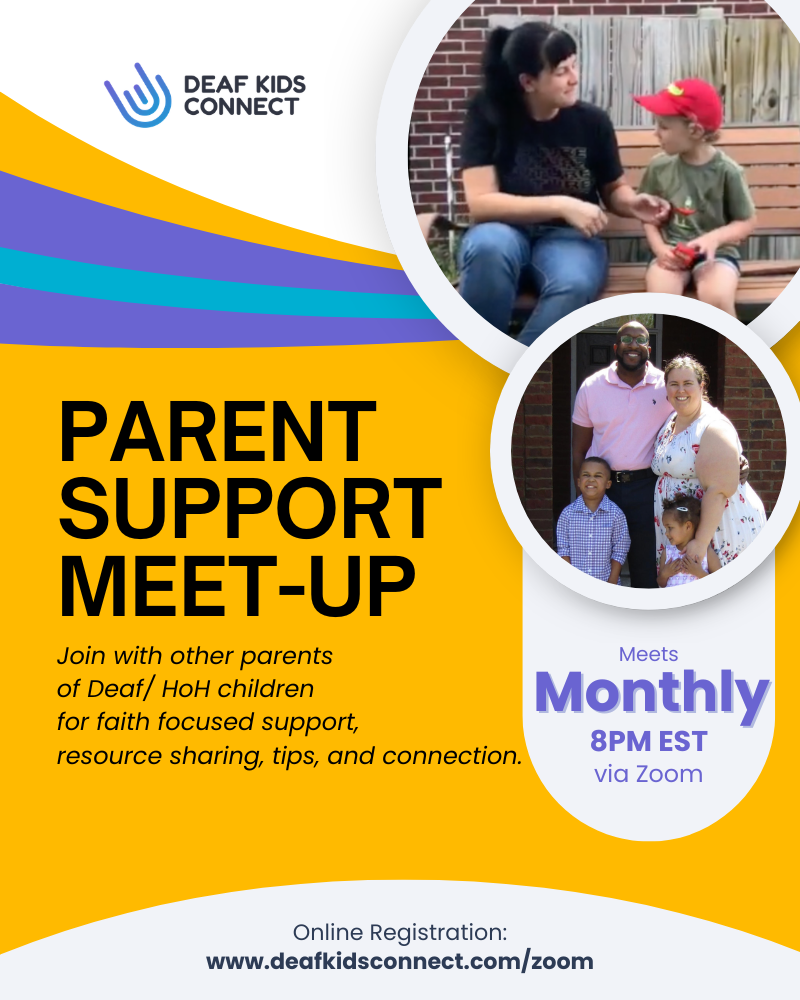 DEAF KIDS CONNECT

PARENT SUPPORT MEET-UP

Join with other parents of Deaf/ HoH children for faith focused support, resource sharing, tips, and connection.

Meets
Monthly
8PM EST
via Zoom

Online Registration:
www.deafkidsconnect.com/zoom